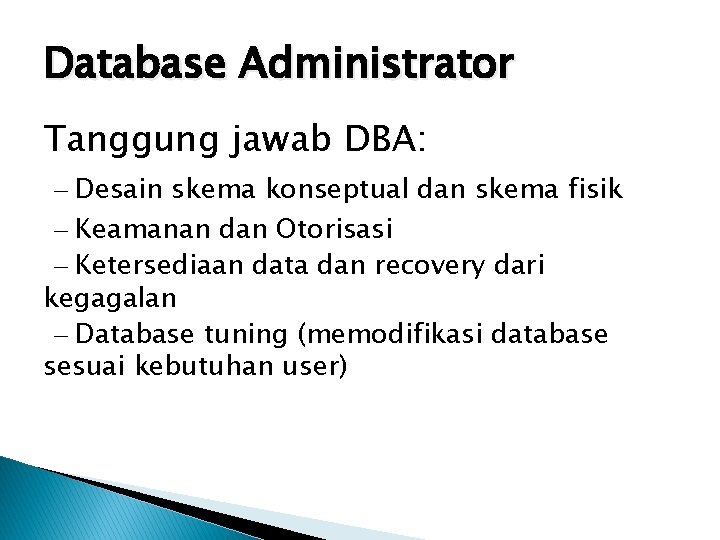 Database Administrator

Tanggung jawab DBA:

– Desain skema konseptual dan skema fisik

– Keamanan dan Otorisasi

– Ketersediaan data dan recovery dari kegagalan

– Database tuning (memodifikasi database sesuai kebutuhan user)